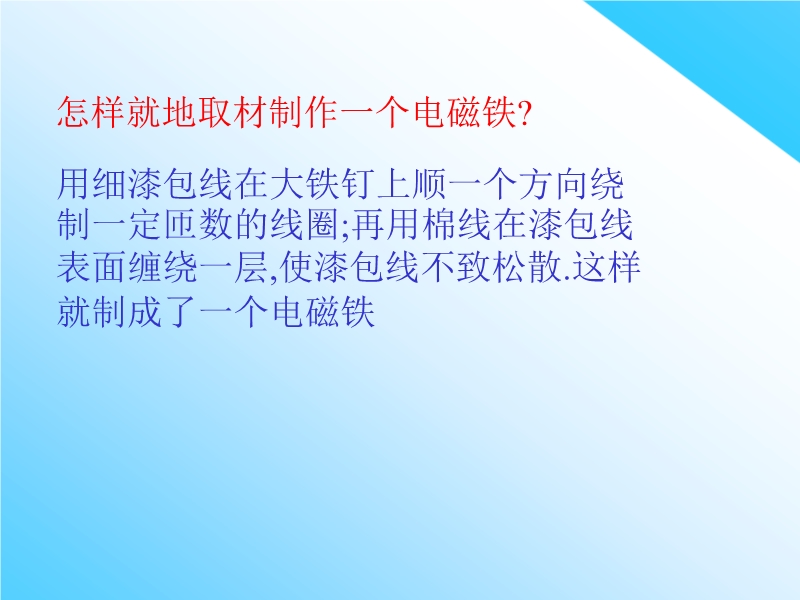 怎样就地取材制作一个电磁铁?

用细漆包线在大铁钉上顺一个方向绕制一定匝数的线圈;再用棉线在漆包线表面缠绕一层,使漆包线不致松散.这样就制成了一个电磁铁